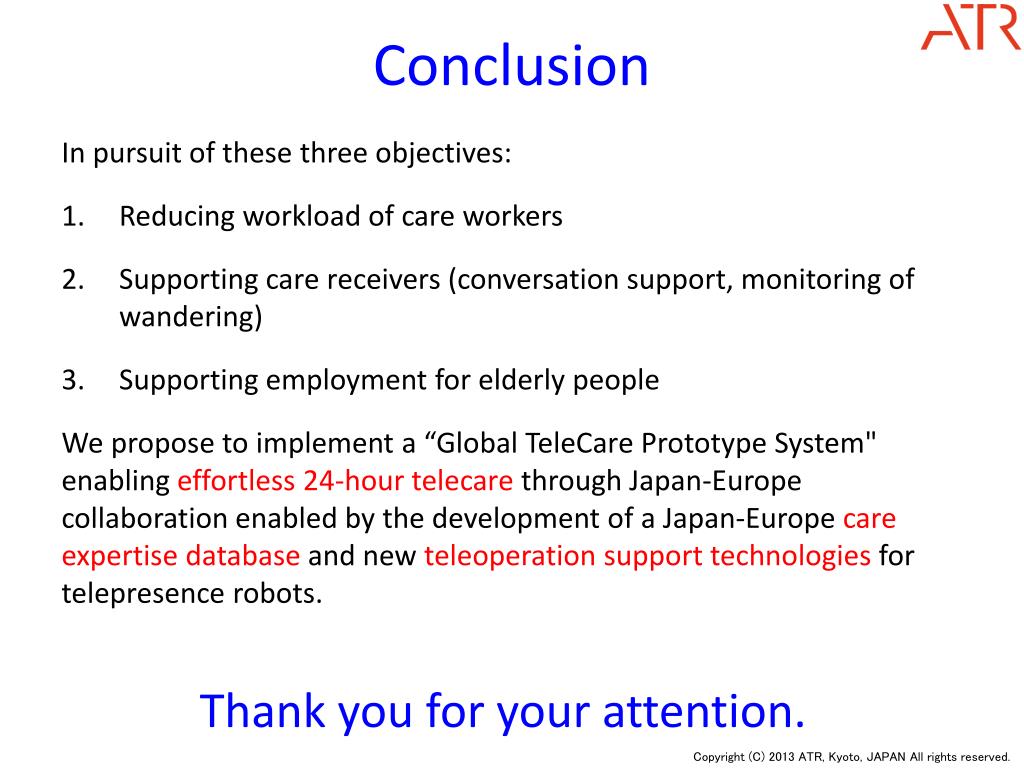 ATR

Conclusion

In pursuit of these three objectives:

1. Reducing workload of care workers

2. Supporting care receivers (conversation support, monitoring of wandering)

3. Supporting employment for elderly people

We propose to implement a “Global TeleCare Prototype System" enabling effortless 24-hour telecare through Japan-Europe collaboration enabled by the development of a Japan-Europe care expertise database and new teleoperation support technologies for telepresence robots.

Thank you for your attention.

Copyright (C) 2013 ATR, Kyoto, JAPAN All rights reserved.